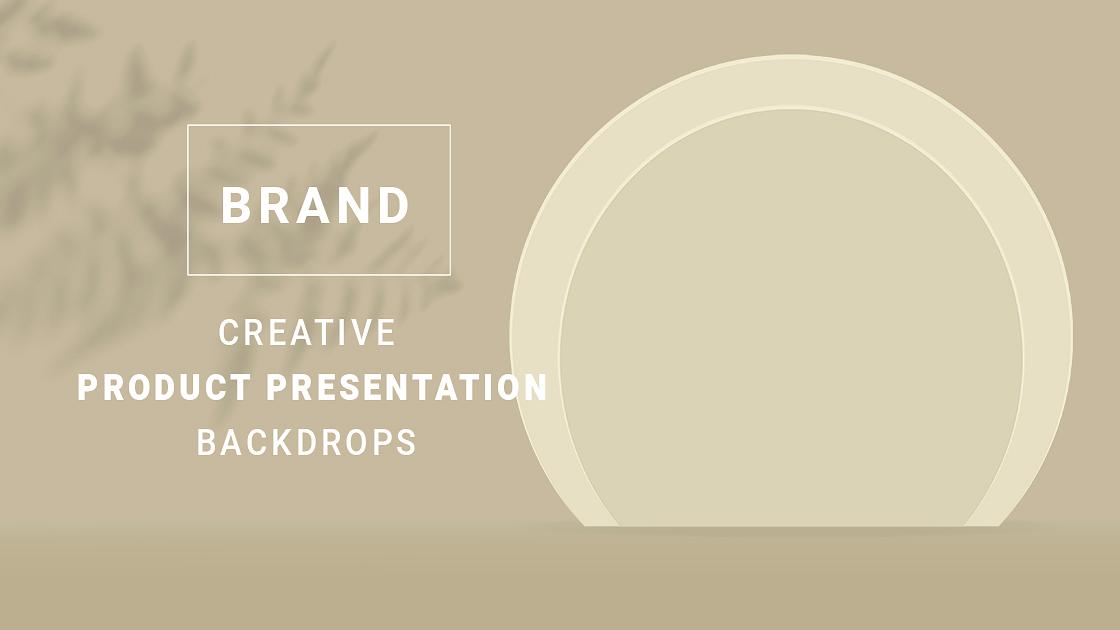 BRAND

CREATIVE
PRODUCT PRESENTATION
BACKDROPS